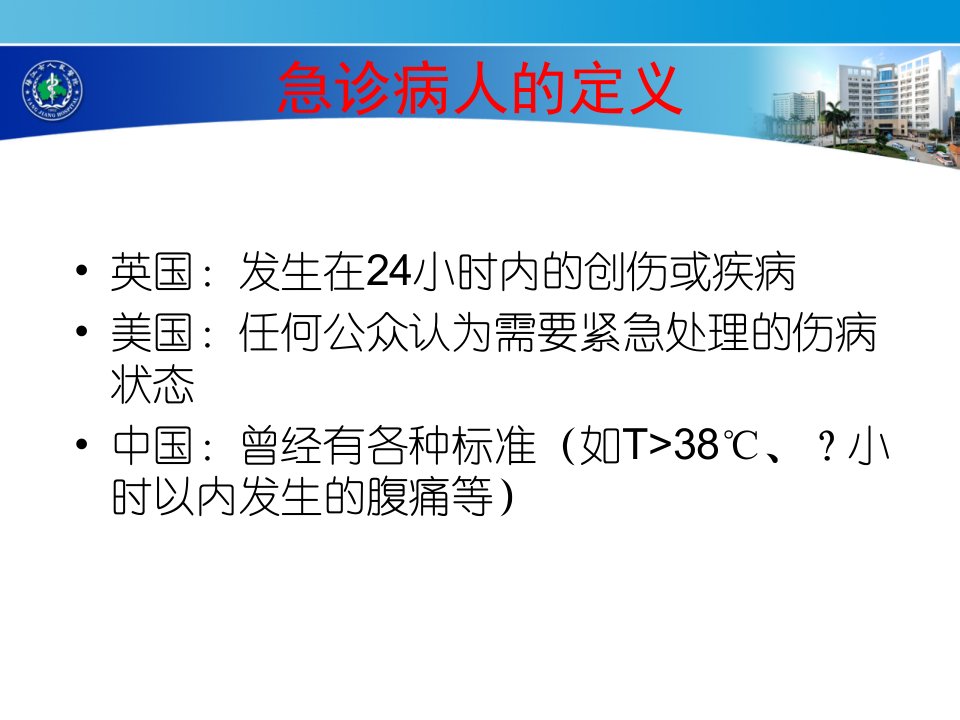 急诊病人的定义

• 英国：发生在24小时内的创伤或疾病
• 美国：任何公众认为需要紧急处理的伤病状态
• 中国：曾经有各种标准（如T>38℃、？小时以内发生的腹痛等）